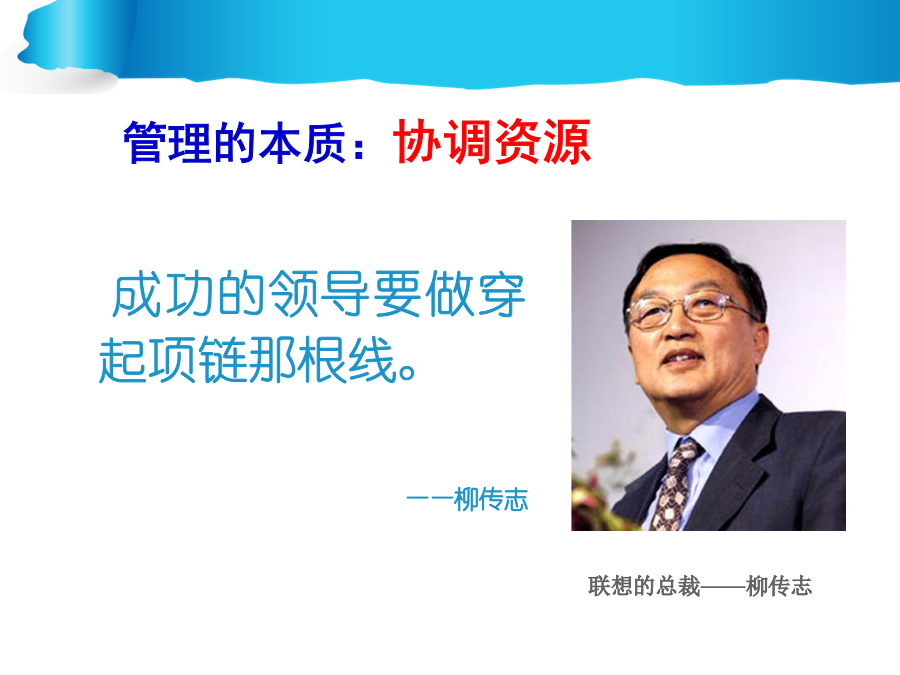 管理的本质：协调资源

成功的领导要做穿起项链那根线。

——柳传志

联想的总裁——柳传志